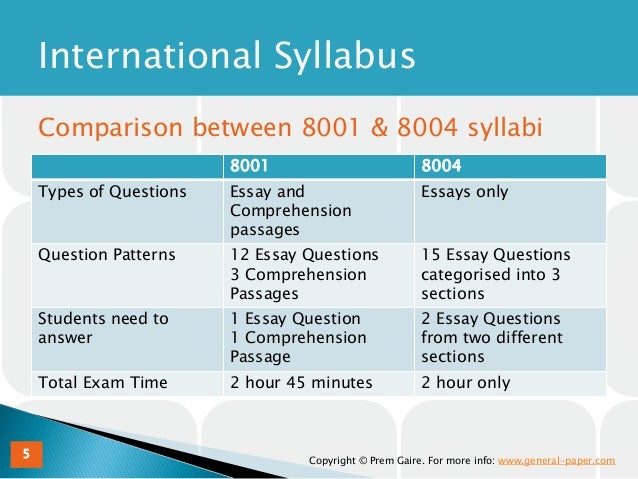 International Syllabus

Comparison between 8001 & 8004 syllabi

| | 8001 | 8004 |
|---|---|---|
| Types of Questions | Essay and Comprehension passages | Essays only |
| Question Patterns | 12 Essay Questions 3 Comprehension Passages | 15 Essay Questions categorised into 3 sections |
| Students need to answer | 1 Essay Question 1 Comprehension Passage | 2 Essay Questions from two different sections |
| Total Exam Time | 2 hour 45 minutes | 2 hour only |

5

Copyright © Prem Gaire. For more info: www.general-paper.com